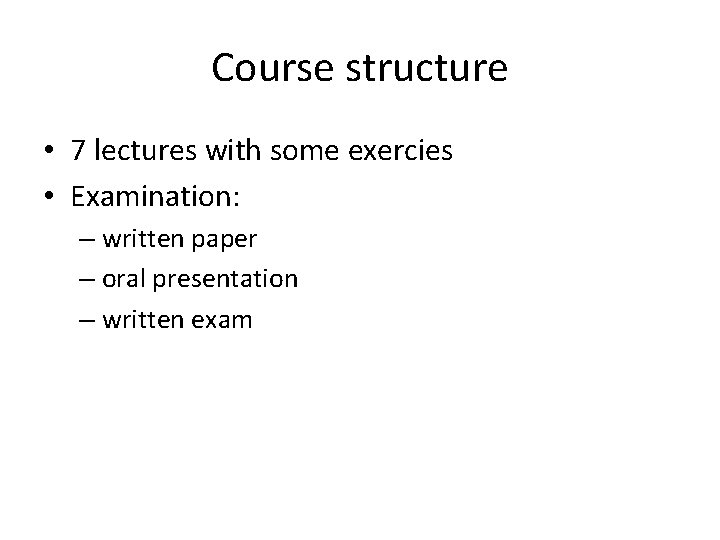 Course structure

• 7 lectures with some exercies
• Examination:
– written paper
– oral presentation
– written exam